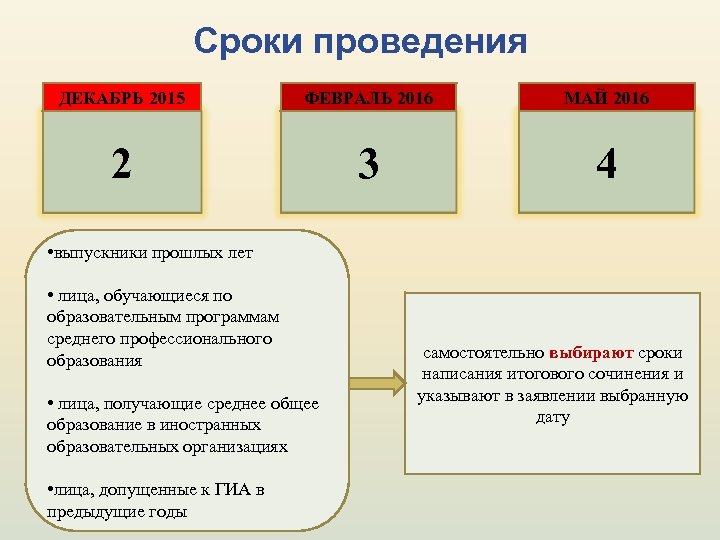 Сроки проведения

ДЕКАБРЬ 2015

2

ФЕВРАЛЬ 2016

3

МАЙ 2016

4

•выпускники прошлых лет

• лица, обучающиеся по образовательным программам среднего профессионального образования

• лица, получающие среднее общее образование в иностранных образовательных организациях

•лица, допущенные к ГИА в предыдущие годы

самостоятельно выбирают сроки написания итогового сочинения и указывают в заявлении выбранную дату